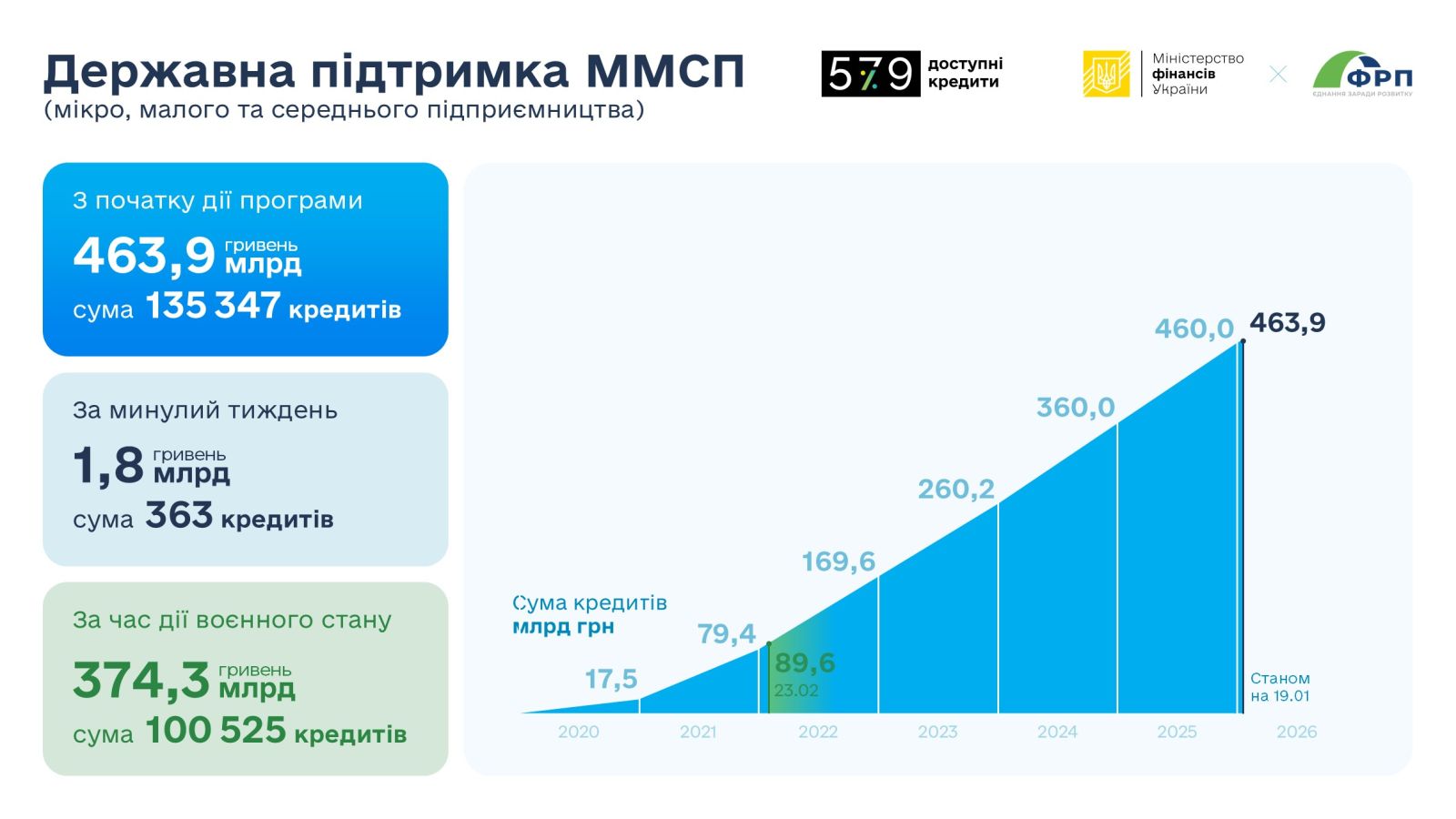 Державна підтримка ММСП
(мікро, малого та середнього підприємництва)

5 7 9 доступні кредити

Міністерство фінансів України

ФРП
ЄДНАННЯ ЗАРАДИ РОЗВИТКУ

З початку дії програми
463,9 гривень млрд
сума 135 347 кредитів

За минулий тиждень
1,8 гривень млрд
сума 363 кредитів

За час дії воєнного стану
374,3 гривень млрд
сума 100 525 кредитів

Сума кредитів
млрд грн

17,5
79,4
89,6
23.02
169,6
260,2
360,0
460,0
463,9
Станом на 19.01

2020
2021
2022
2023
2024
2025
2026